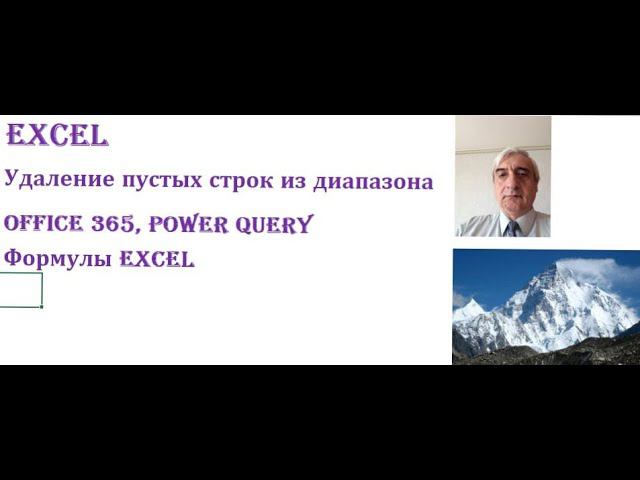 EXCEL

Удаление пустых строк из диапазона

OFFICE 365, POWER QUERY

Формулы EXCEL